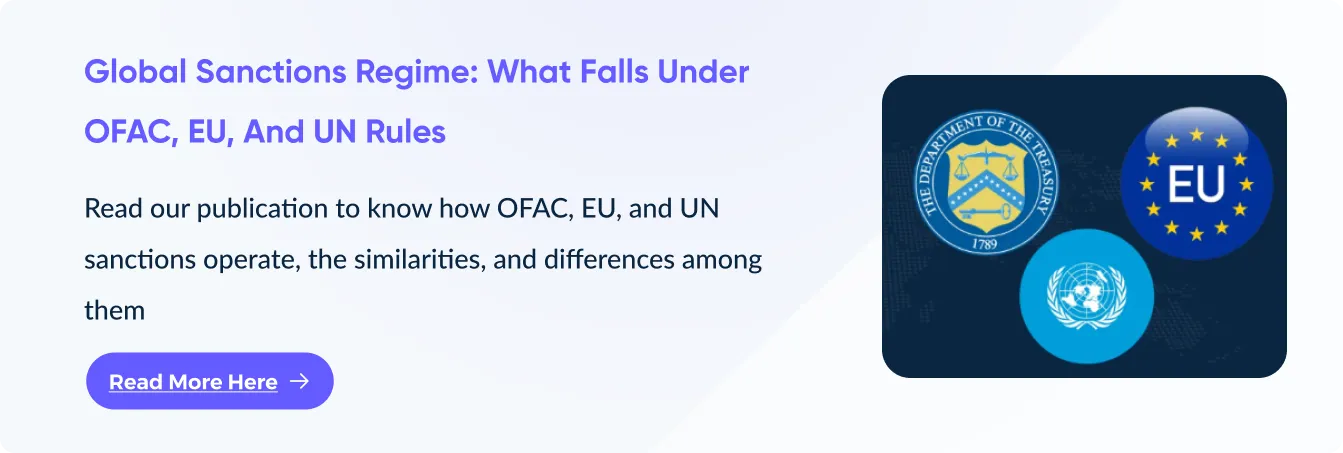 Global Sanctions Regime: What Falls Under OFAC, EU, And UN Rules

Read our publication to know how OFAC, EU, and UN sanctions operate, the similarities, and differences among them

Read More Here →

THE DEPARTMENT OF THE TREASURY
1789

EU